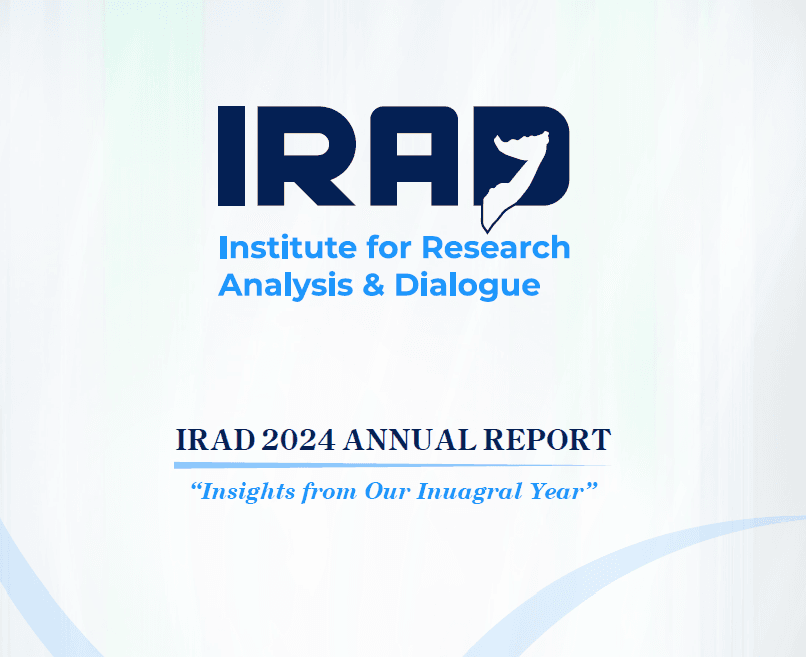 IRAD

Institute for Research Analysis & Dialogue

IRAD 2024 ANNUAL REPORT

“Insights from Our Inuagral Year”